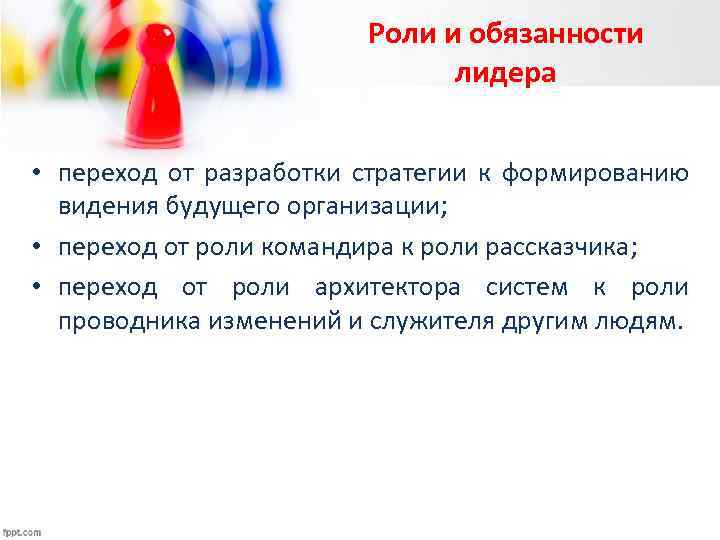 Роли и обязанности лидера

• переход от разработки стратегии к формированию видения будущего организации;
• переход от роли командира к роли рассказчика;
• переход от роли архитектора систем к роли проводника изменений и служителя другим людям.

fppt.com